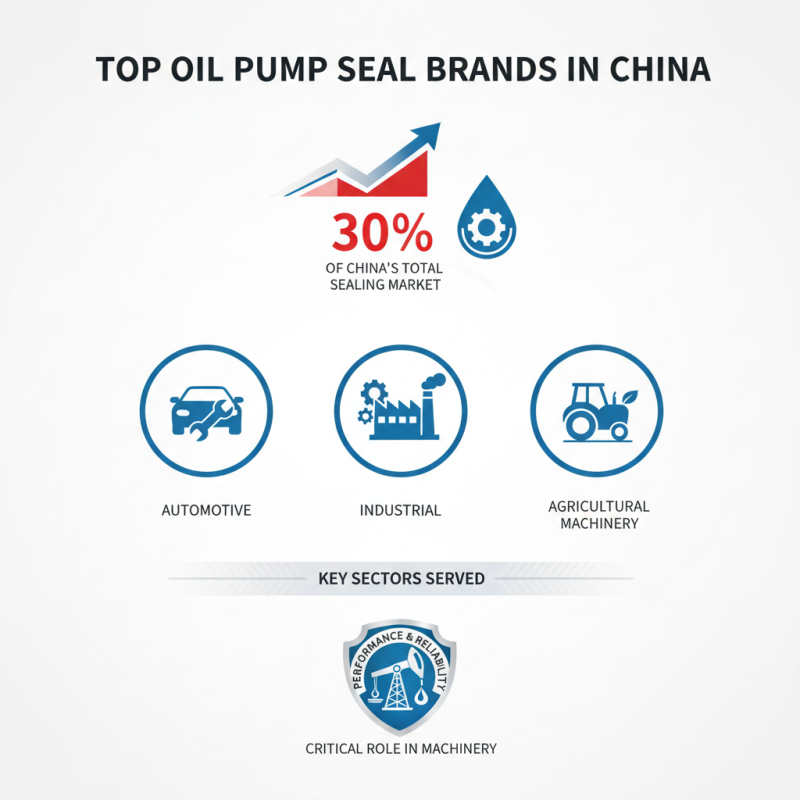 TOP OIL PUMP SEAL BRANDS IN CHINA

30%
OF CHINA'S TOTAL SEALING MARKET

AUTOMOTIVE

INDUSTRIAL

AGRICULTURAL MACHINERY

KEY SECTORS SERVED

PERFORMANCE & RELIABILITY

CRITICAL ROLE IN MACHINERY